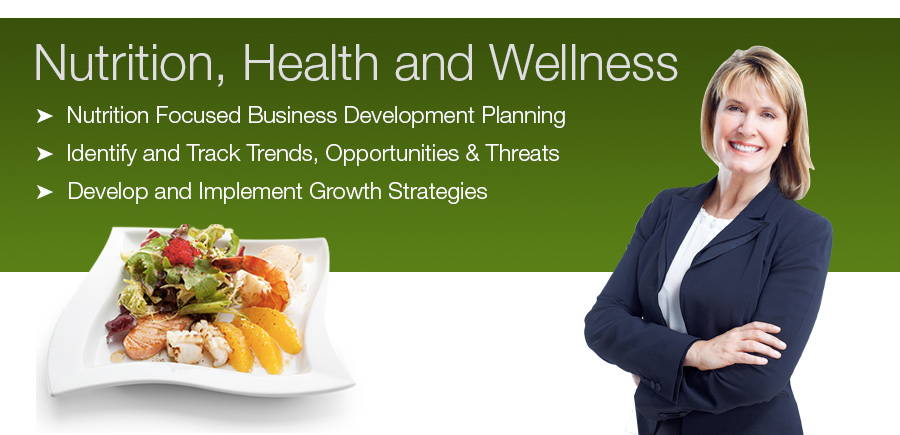 Nutrition, Health and Wellness

➤ Nutrition Focused Business Development Planning
➤ Identify and Track Trends, Opportunities & Threats
➤ Develop and Implement Growth Strategies